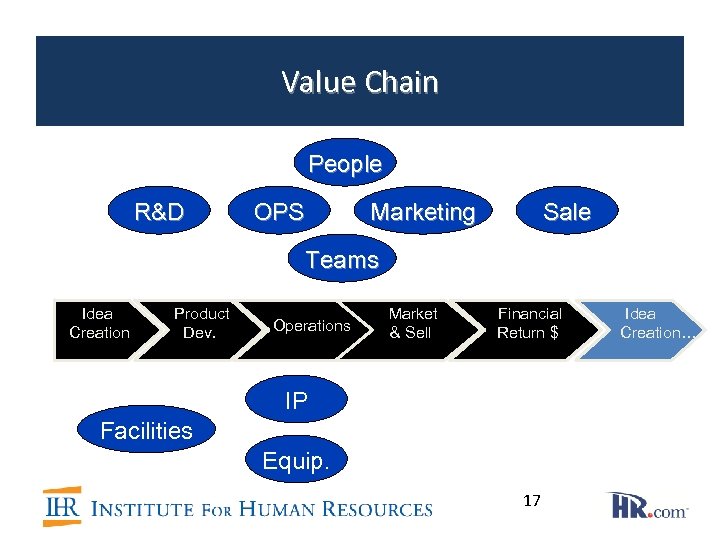 Value Chain

People

R&D

OPS

Marketing

Sale

Teams

Idea Creation

Product Dev.

Operations

Market & Sell

Financial Return $

Idea Creation…

IP

Facilities

Equip.

IHR INSTITUTE FOR HUMAN RESOURCES

17

HR.com